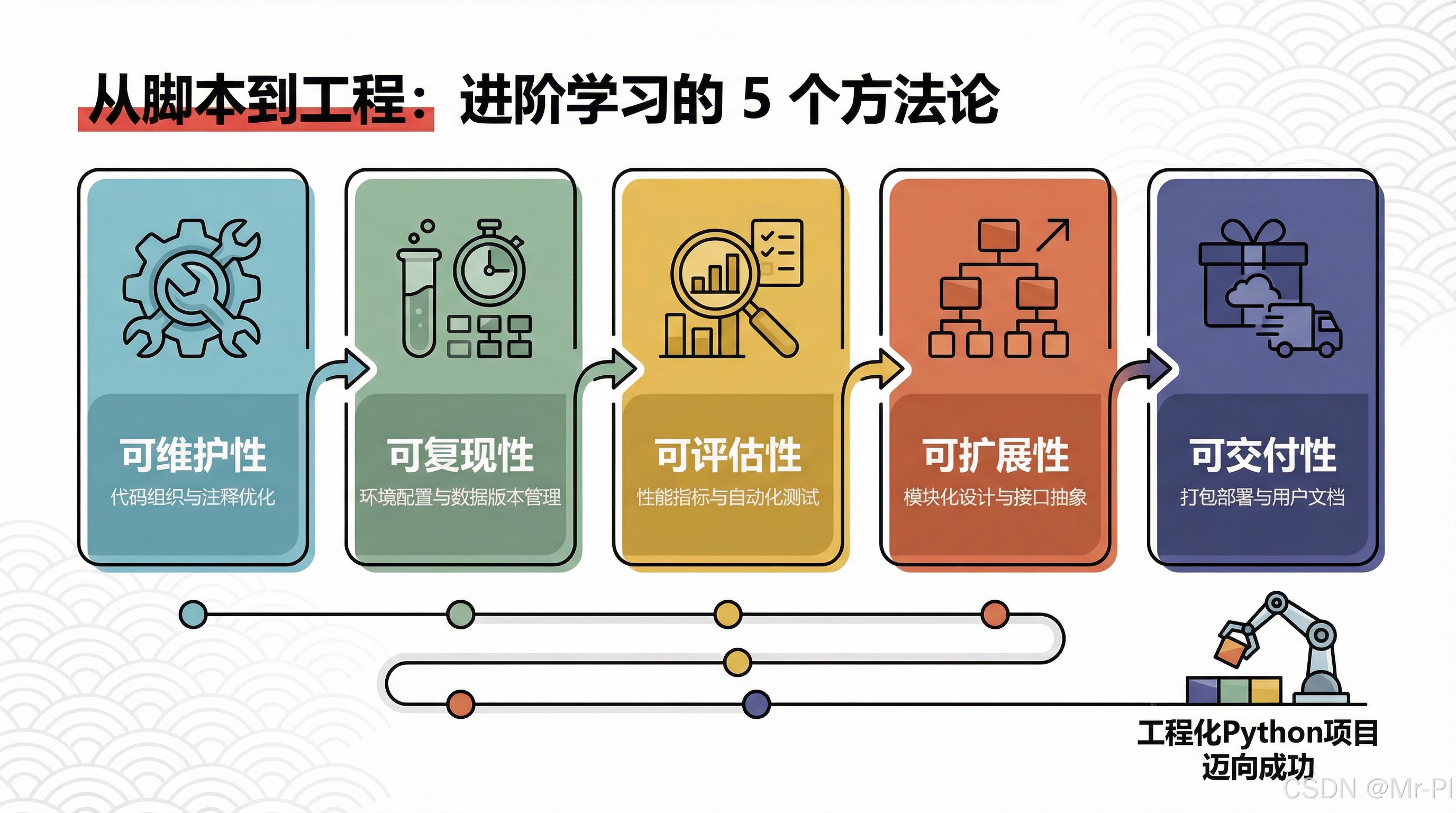 从脚本到工程：进阶学习的 5 个方法论

可维护性
代码组织与注释优化

可复现性
环境配置与数据版本管理

可评估性
性能指标与自动化测试

可扩展性
模块化设计与接口抽象

可交付性
打包部署与用户文档

工程化Python项目
迈向成功

CSDN @Mr-PI